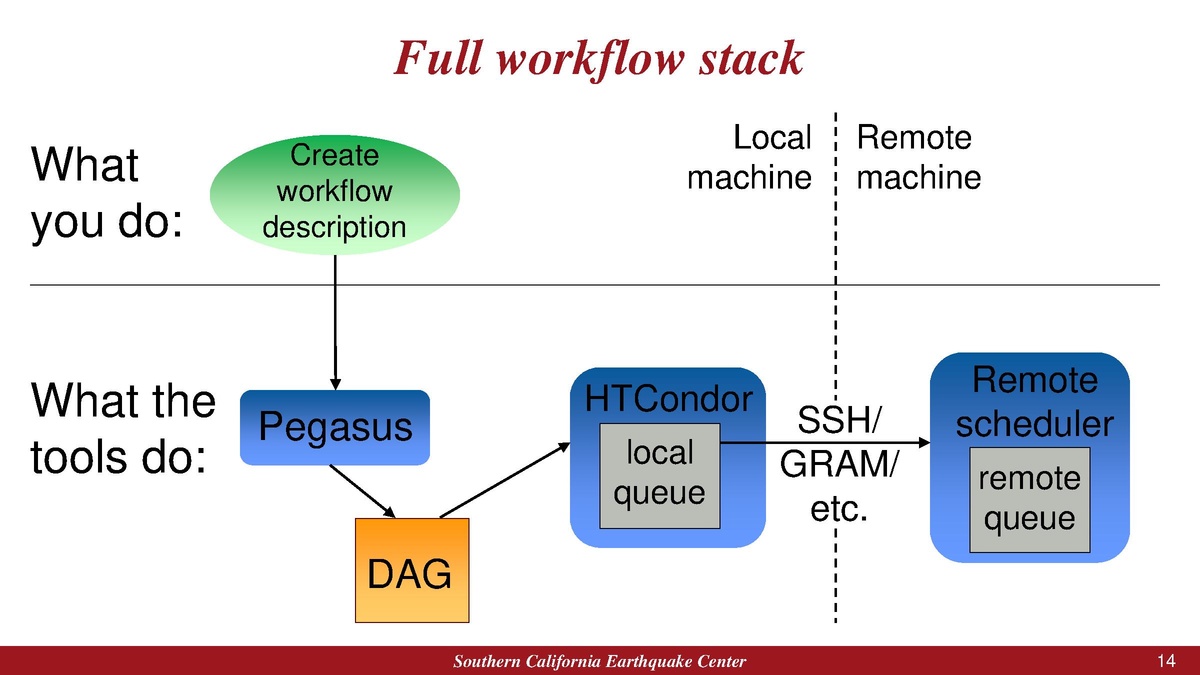 Full workflow stack

What you do:

Create workflow description

Local machine

Remote machine

What the tools do:

Pegasus

DAG

HTCondor

local queue

SSH/ GRAM/ etc.

Remote scheduler

remote queue

Southern California Earthquake Center

14